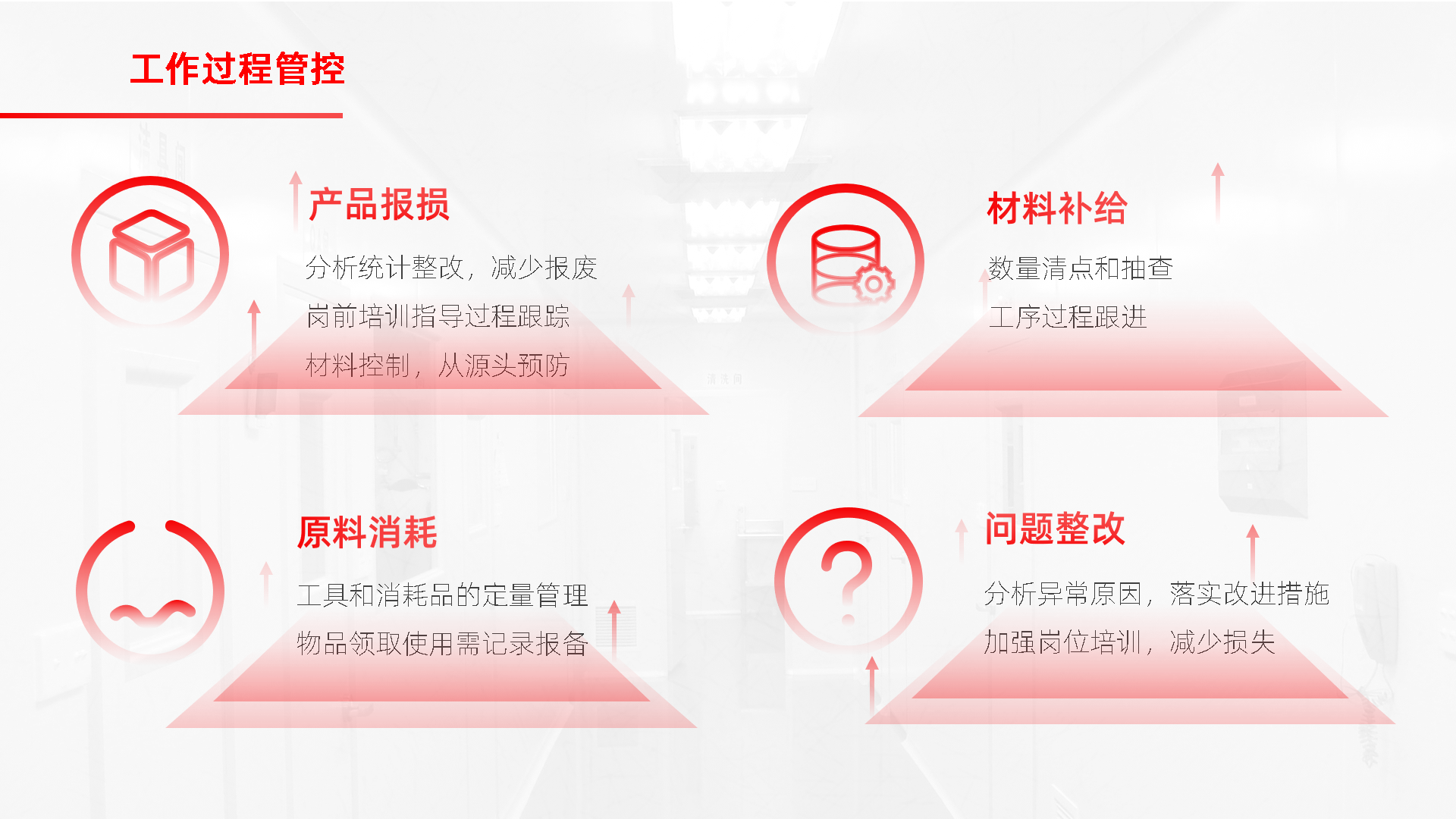 工作过程管控

产品报损

分析统计整改，减少报废

岗前培训指导过程跟踪

材料控制，从源头预防

材料补给

数量清点和抽查

工序过程跟进

原料消耗

工具和消耗品的定量管理

物品领取使用需记录报备

问题整改

分析异常原因，落实改进措施

加强岗位培训，减少损失